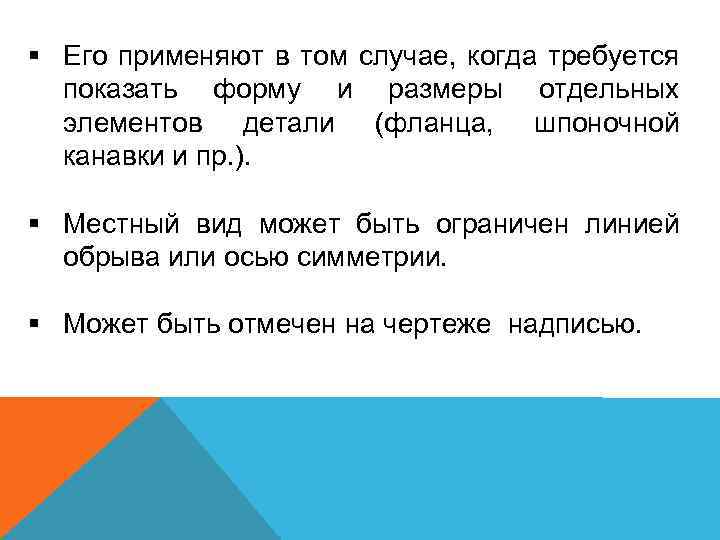 ▪ Его применяют в том случае, когда требуется показать форму и размеры отдельных элементов детали (фланца, шпоночной канавки и пр.).

▪ Местный вид может быть ограничен линией обрыва или осью симметрии.

▪ Может быть отмечен на чертеже надписью.